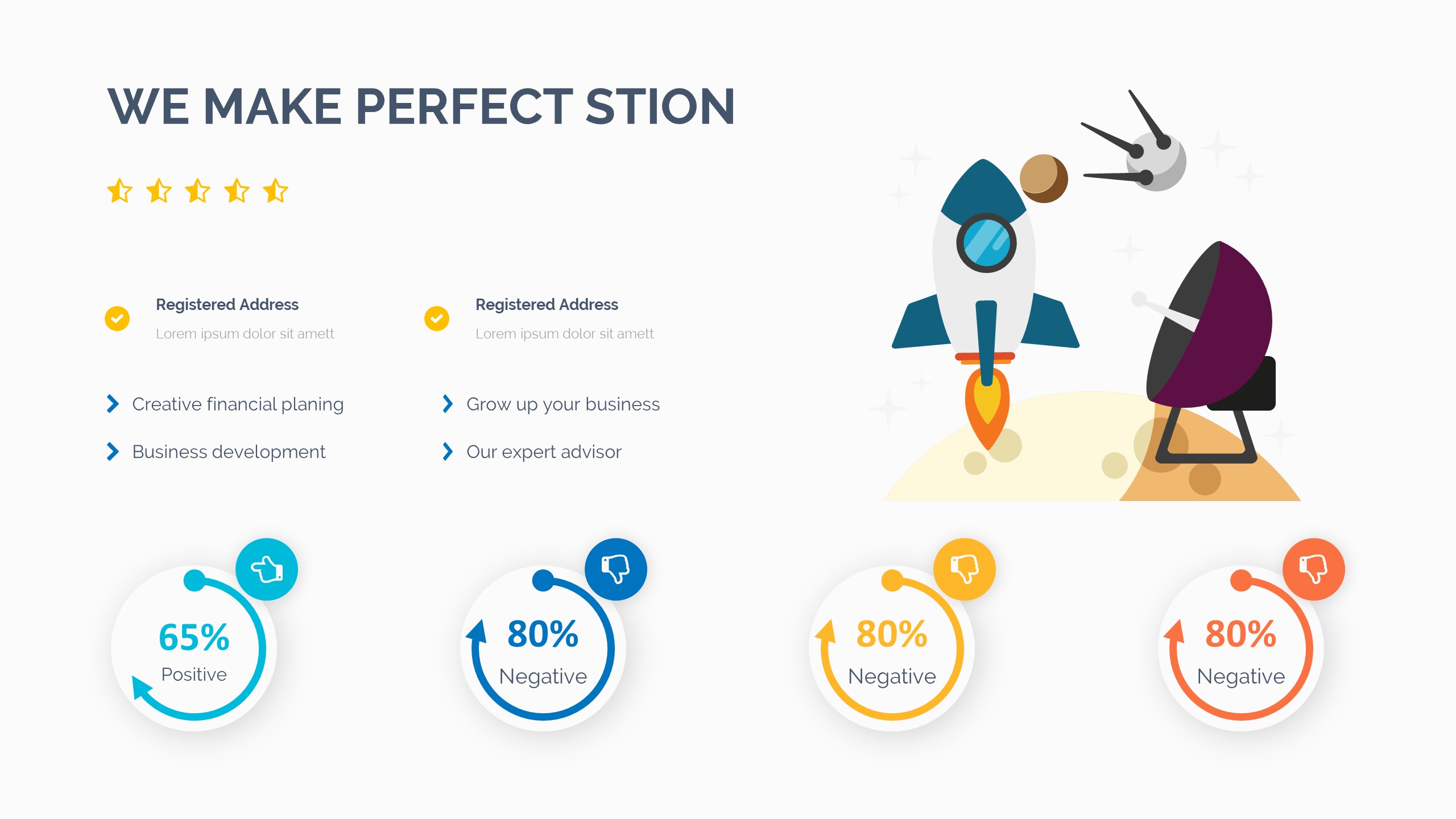 WE MAKE PERFECT STION

Registered Address
Lorem ipsum dolor sit amett

Registered Address
Lorem ipsum dolor sit amett

Creative financial planing

Business development

Grow up your business

Our expert advisor

65%
Positive

80%
Negative

80%
Negative

80%
Negative